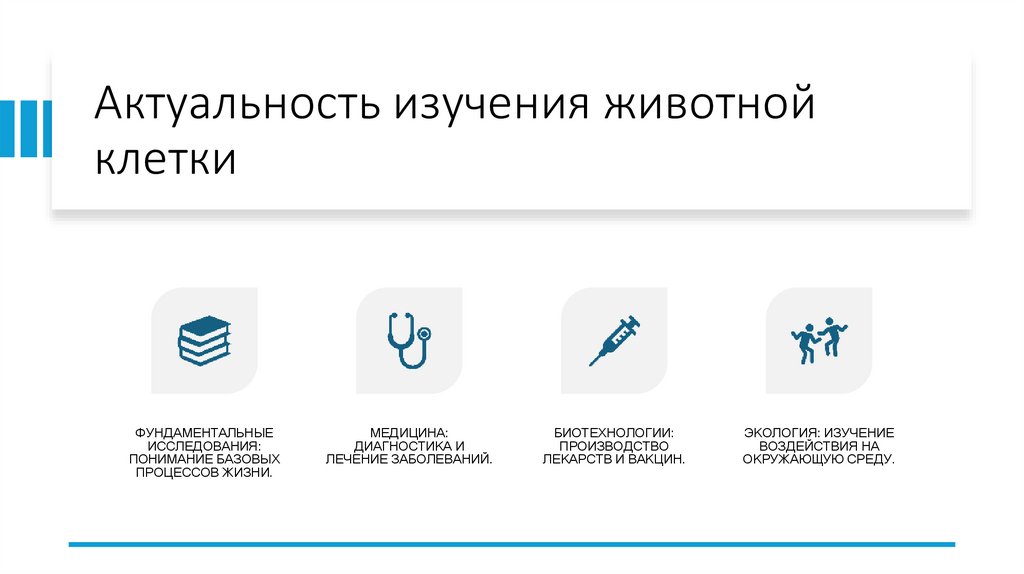 Актуальность изучения животной клетки

ФУНДАМЕНТАЛЬНЫЕ ИССЛЕДОВАНИЯ: ПОНИМАНИЕ БАЗОВЫХ ПРОЦЕССОВ ЖИЗНИ.

МЕДИЦИНА: ДИАГНОСТИКА И ЛЕЧЕНИЕ ЗАБОЛЕВАНИЙ.

БИОТЕХНОЛОГИИ: ПРОИЗВОДСТВО ЛЕКАРСТВ И ВАКЦИН.

ЭКОЛОГИЯ: ИЗУЧЕНИЕ ВОЗДЕЙСТВИЯ НА ОКРУЖАЮЩУЮ СРЕДУ.